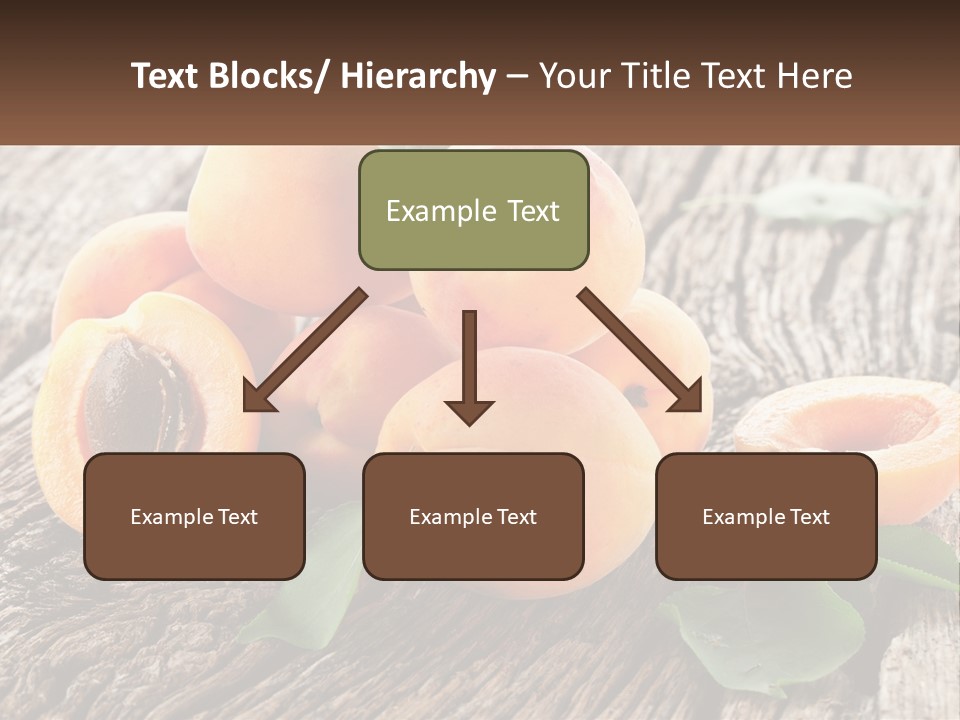 Text Blocks/ Hierarchy – Your Title Text Here

Example Text

Example Text

Example Text

Example Text